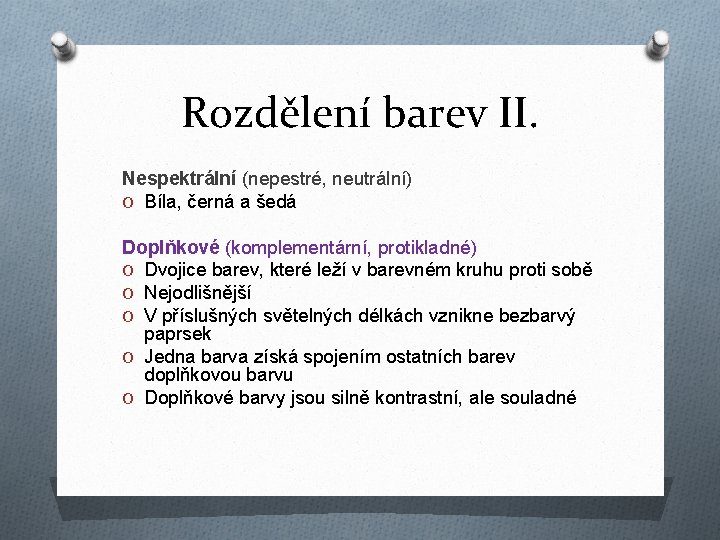 Rozdělení barev II.

Nespektrální (nepestré, neutrální)
O Bíla, černá a šedá

Doplňkové (komplementární, protikladné)
O Dvojice barev, které leží v barevném kruhu proti sobě
O Nejodlišnější
O V příslušných světelných délkách vznikne bezbarvý paprsek
O Jedna barva získá spojením ostatních barev doplňkovou barvu
O Doplňkové barvy jsou silně kontrastní, ale souladné